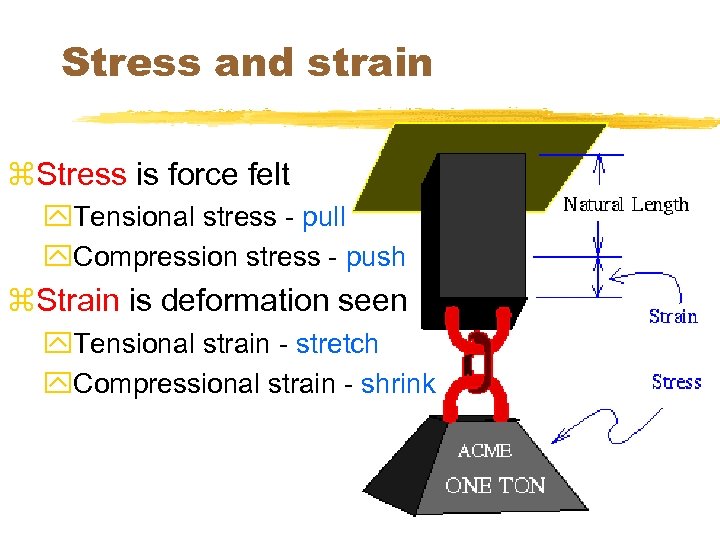 Stress and strain

Stress is force felt

Tensional stress - pull

Compression stress - push

Strain is deformation seen

Tensional strain - stretch

Compressional strain - shrink

Natural Length

Strain

Stress

ACME

ONE TON